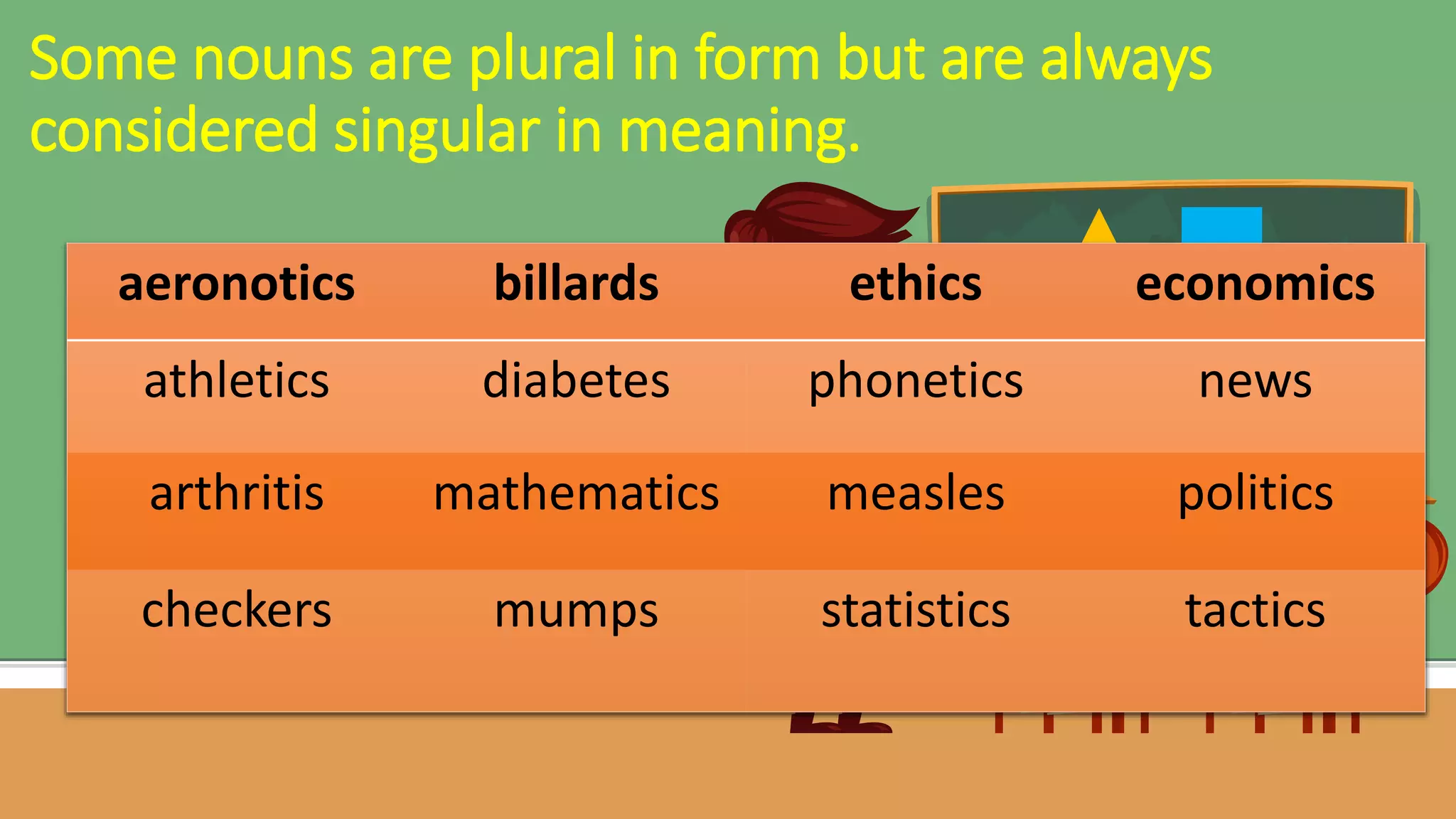 Some nouns are plural in form but are always considered singular in meaning.

| aeronotics | billards | ethics | economics |
|---|---|---|---|
| athletics | diabetes | phonetics | news |
| arthritis | mathematics | measles | politics |
| checkers | mumps | statistics | tactics |